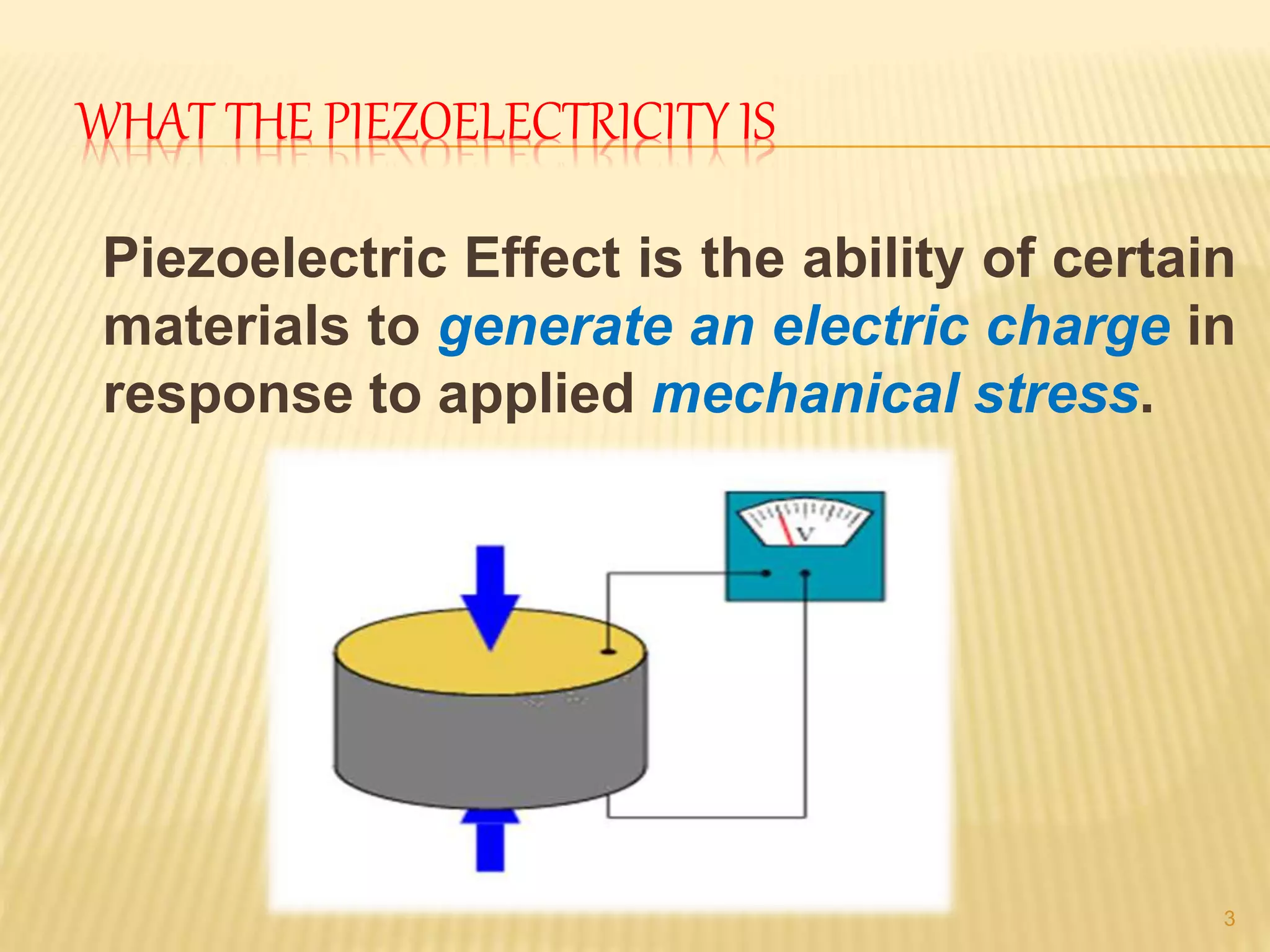 WHAT THE PIEZOELECTRICITY IS

Piezoelectric Effect is the ability of certain materials to generate an electric charge in response to applied mechanical stress.

V

3